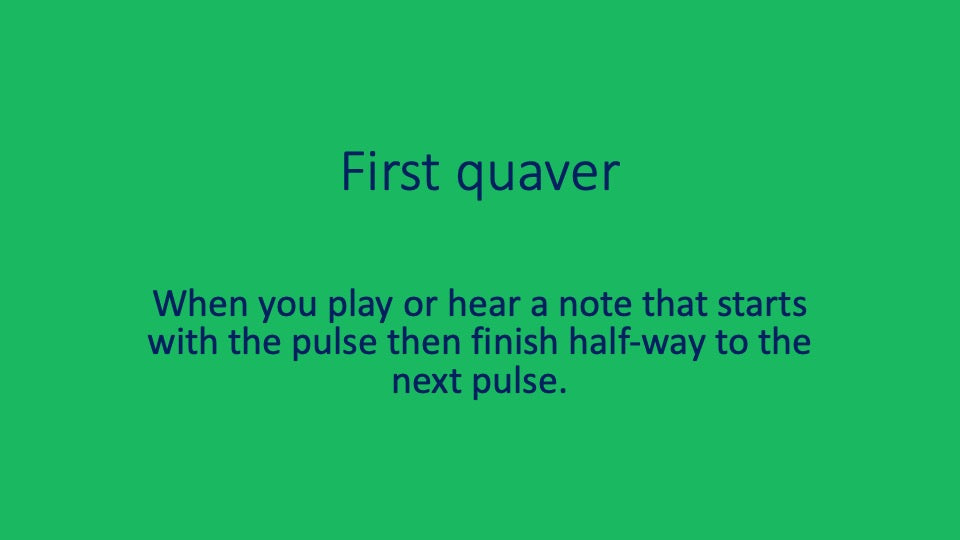 First quaver

When you play or hear a note that starts with the pulse then finish half-way to the next pulse.